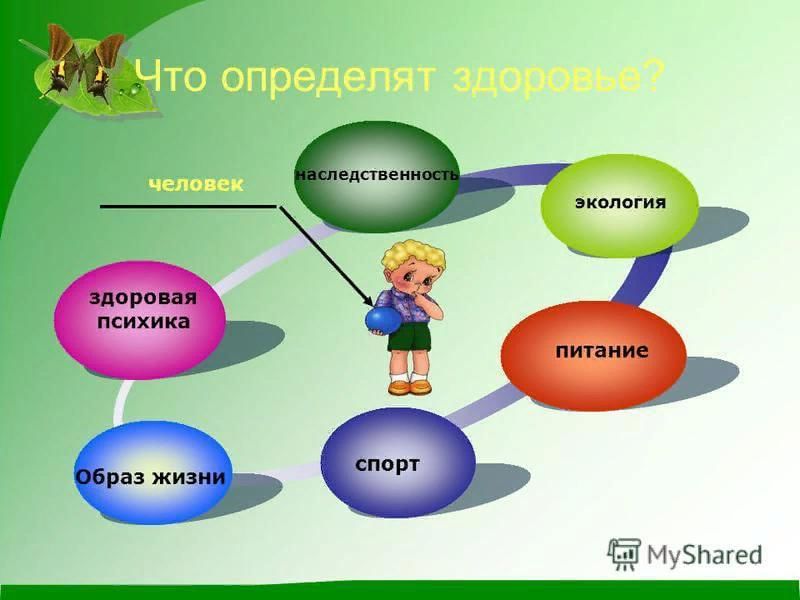 Что определят здоровье?

человек

наследственность

экология

здоровая психика

питание

Образ жизни

спорт

MyShared